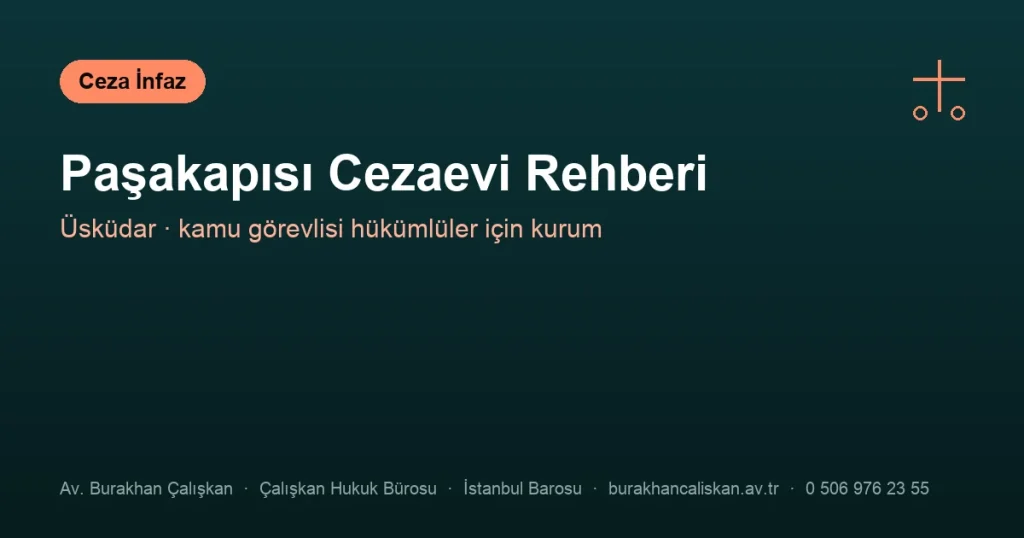 Ceza İnfaz

Paşakapısı Cezaevi Rehberi

Üsküdar · kamu görevlisi hükümlüler için kurum

Av. Burakhan Çalışkan · Çalışkan Hukuk Bürosu · İstanbul Barosu · burakhancaliskan.av.tr · 0 506 976 23 55